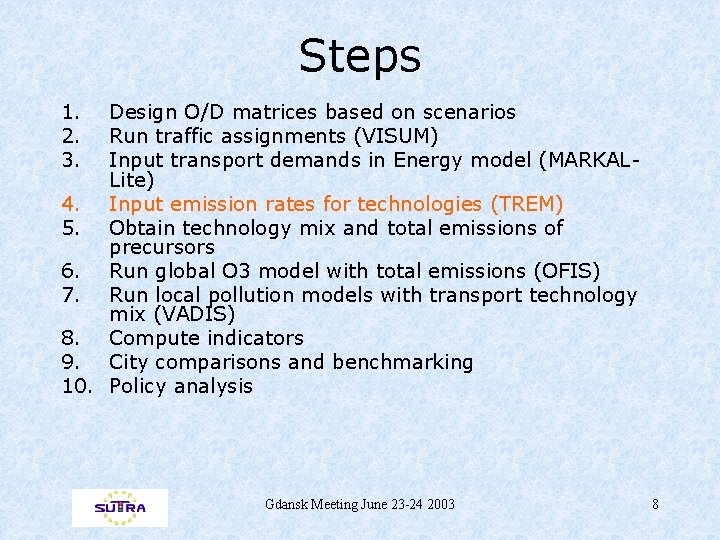 Steps

1. Design O/D matrices based on scenarios
2. Run traffic assignments (VISUM)
3. Input transport demands in Energy model (MARKAL-Lite)
4. Input emission rates for technologies (TREM)
5. Obtain technology mix and total emissions of precursors
6. Run global O3 model with total emissions (OFIS)
7. Run local pollution models with transport technology mix (VADIS)
8. Compute indicators
9. City comparisons and benchmarking
10. Policy analysis

SUTRA

Gdansk Meeting June 23-24 2003

8